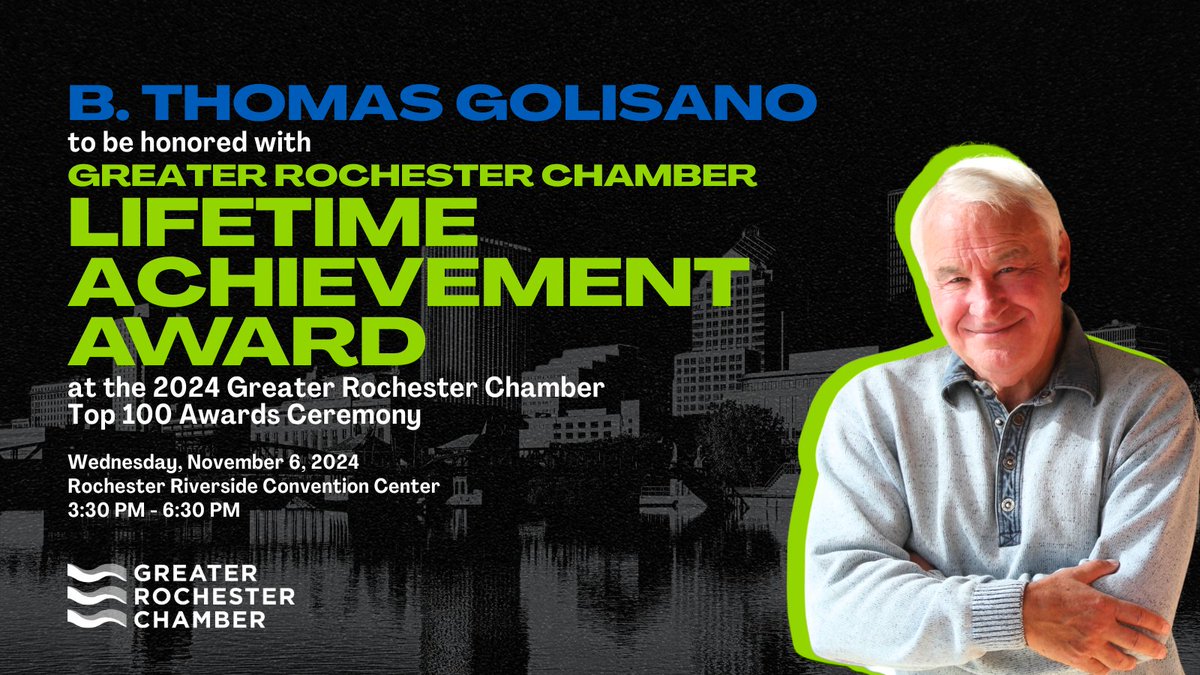 B. THOMAS GOLISANO
to be honored with
GREATER ROCHESTER CHAMBER
LIFETIME ACHIEVEMENT AWARD
at the 2024 Greater Rochester Chamber Top 100 Awards Ceremony

Wednesday, November 6, 2024
Rochester Riverside Convention Center
3:30 PM - 6:30 PM

GREATER ROCHESTER CHAMBER